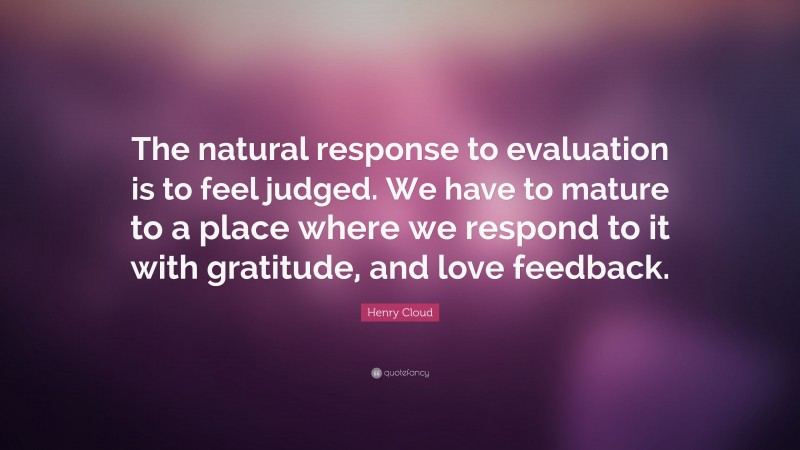 The natural response to evaluation is to feel judged. We have to mature to a place where we respond to it with gratitude, and love feedback.

Henry Cloud

quotefancy